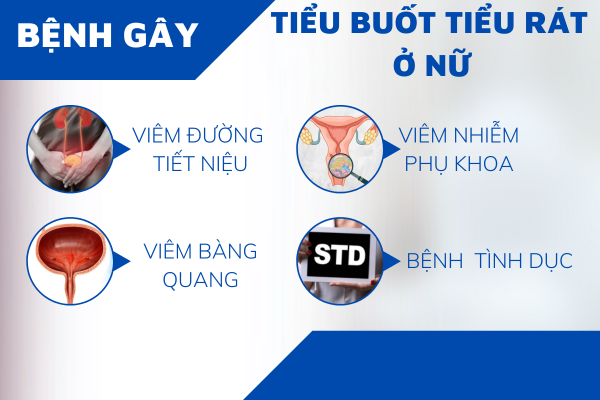 BỆNH GÂY

TIỂU BUỐT TIỂU RÁT Ở NỮ

VIÊM ĐƯỜNG TIẾT NIỆU

VIÊM NHIỄM PHỤ KHOA

VIÊM BÀNG QUANG

STD

BỆNH TÌNH DỤC